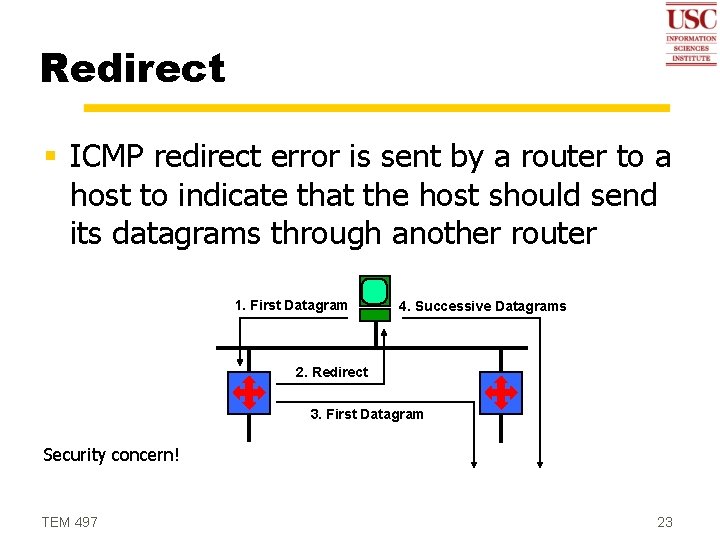 USC
INFORMATION SCIENCES INSTITUTE

Redirect

ICMP redirect error is sent by a router to a host to indicate that the host should send its datagrams through another router

1. First Datagram

4. Successive Datagrams

2. Redirect

3. First Datagram

Security concern!

TEM 497

23